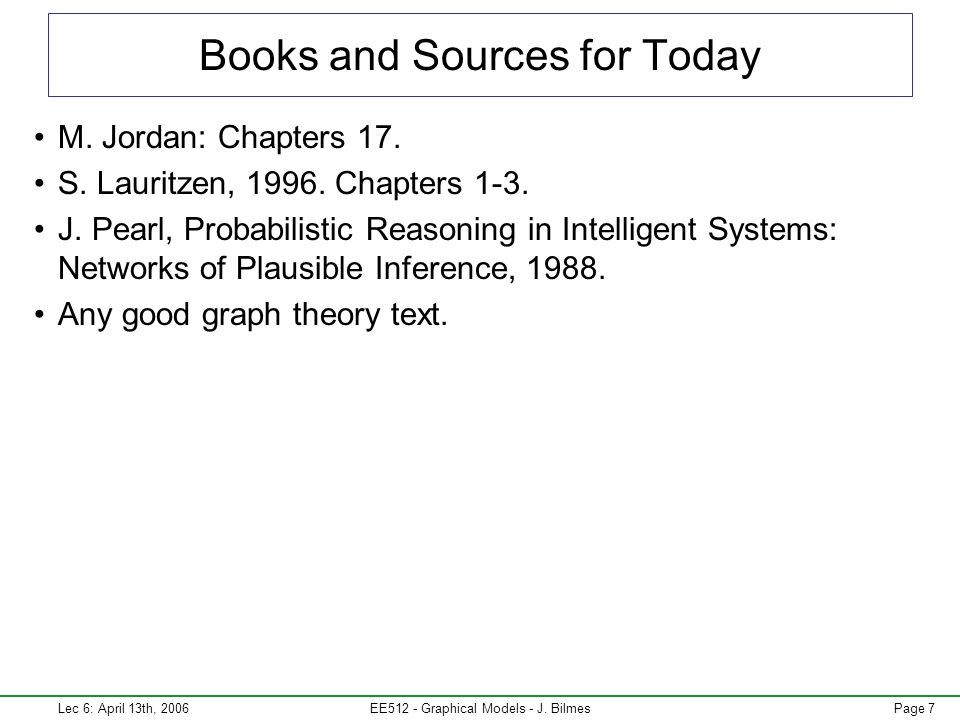 Books and Sources for Today

• M. Jordan: Chapters 17.
• S. Lauritzen, 1996. Chapters 1-3.
• J. Pearl, Probabilistic Reasoning in Intelligent Systems: Networks of Plausible Inference, 1988.
• Any good graph theory text.

Lec 6: April 13th, 2006
EE512 - Graphical Models - J. Bilmes
Page 7